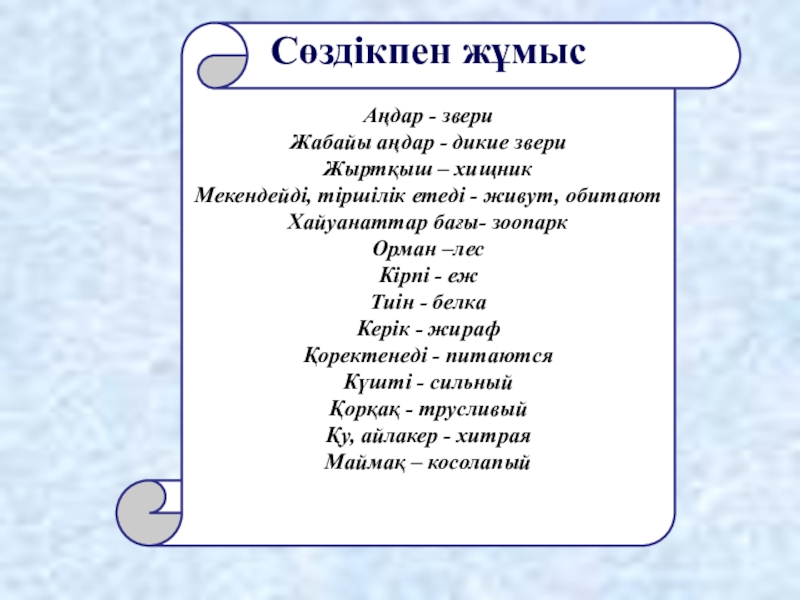 Сөздікпен жұмыс

Аңдар - звери
Жабайы аңдар - дикие звери
Жыртқыш – хищник
Мекендейді, тіршілік етеді - живут, обитают
Хайуанаттар бағы- зоопарк
Орман –лес
Кірпі - еж
Тиін - белка
Керік - жираф
Қоректенеді - питаются
Күшті - сильный
Қорқақ - трусливый
Қу, айлакер - хитрая
Маймақ – косолапый